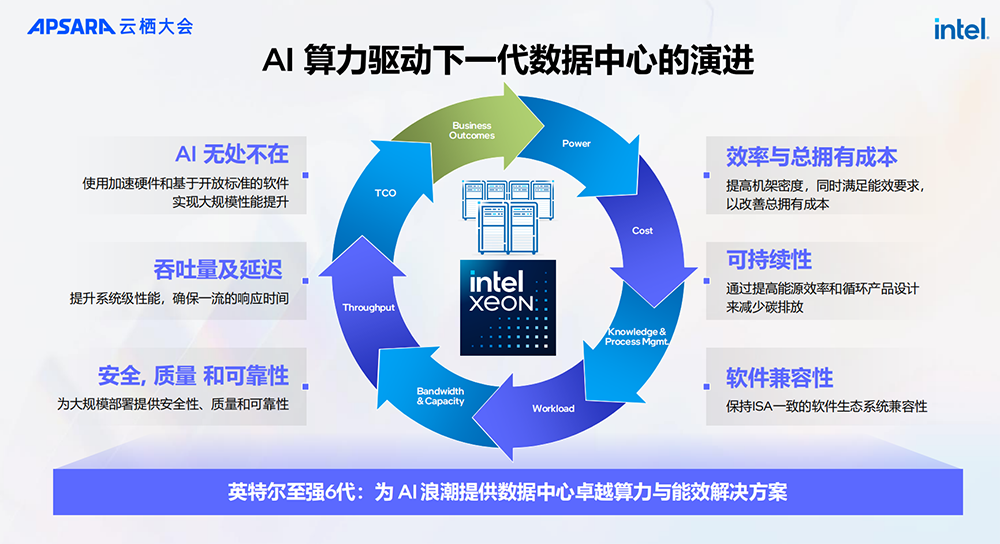 APSARA 云栖大会

intel.

AI 算力驱动下一代数据中心的演进

AI 无处不在
使用加速硬件和基于开放标准的软件实现大规模性能提升

吞吐量及延迟
提升系统级性能，确保一流的响应时间

安全, 质量 和可靠性
为大规模部署提供安全性、质量和可靠性

Business Outcomes
Power
Cost
Knowledge & Process Mgmt.
Workload
Bandwidth & Capacity
Throughput
TCO

intel
XEON

效率与总拥有成本
提高机架密度，同时满足能效要求，以改善总拥有成本

可持续性
通过提高能源效率和循环产品设计来减少碳排放

软件兼容性
保持ISA一致的软件生态系统兼容性

英特尔至强6代：为 AI 浪潮提供数据中心卓越算力与能效解决方案